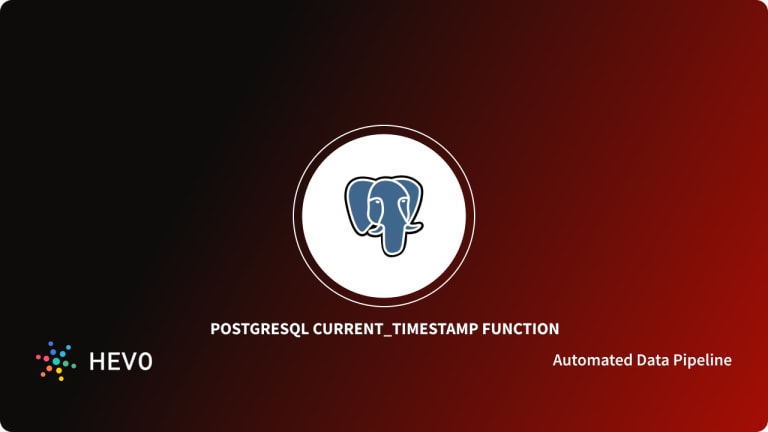 POSTGRESQL CURRENT_TIMESTAMP FUNCTION

HEVO

Automated Data Pipeline